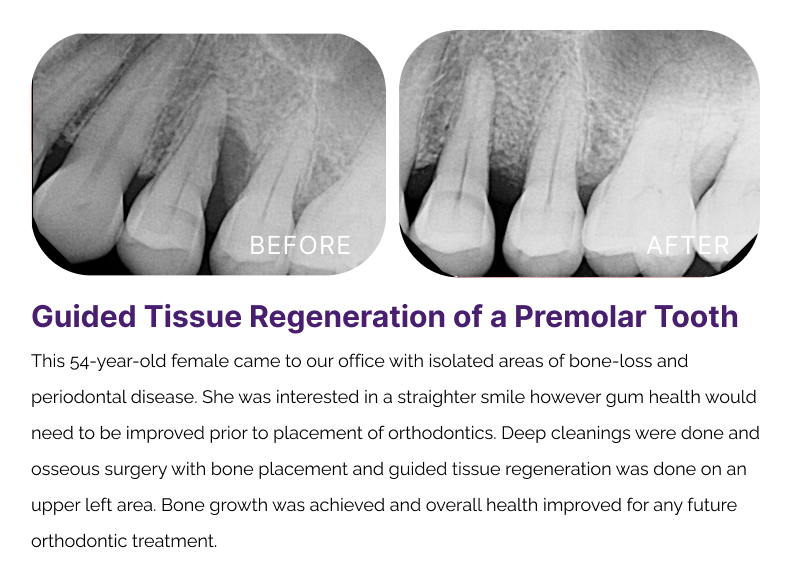 BEFORE

AFTER

Guided Tissue Regeneration of a Premolar Tooth

This 54-year-old female came to our office with isolated areas of bone-loss and periodontal disease. She was interested in a straighter smile however gum health would need to be improved prior to placement of orthodontics. Deep cleanings were done and osseous surgery with bone placement and guided tissue regeneration was done on an upper left area. Bone growth was achieved and overall health improved for any future orthodontic treatment.